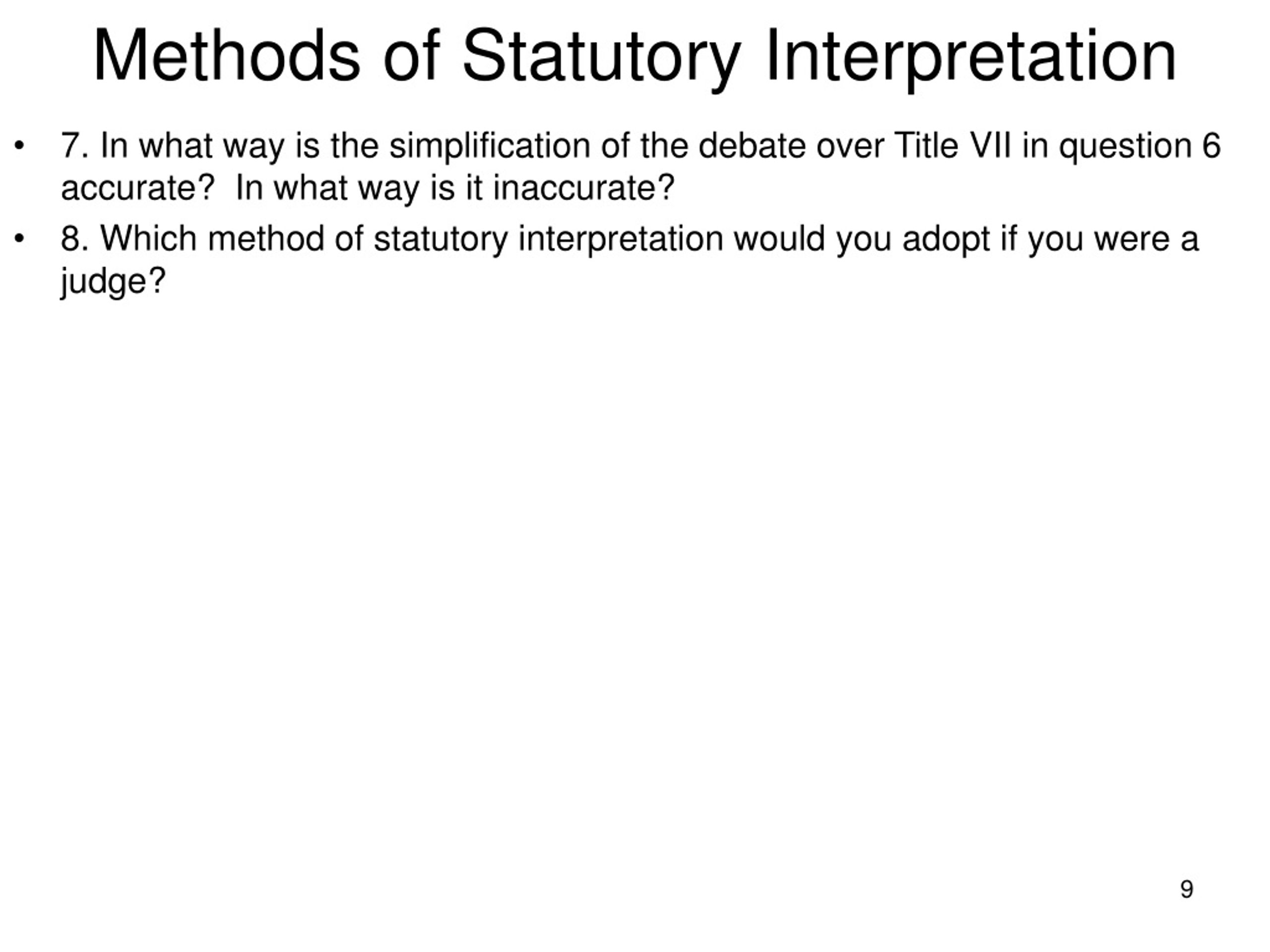 Methods of Statutory Interpretation

• 7. In what way is the simplification of the debate over Title VII in question 6 accurate? In what way is it inaccurate?

• 8. Which method of statutory interpretation would you adopt if you were a judge?

9